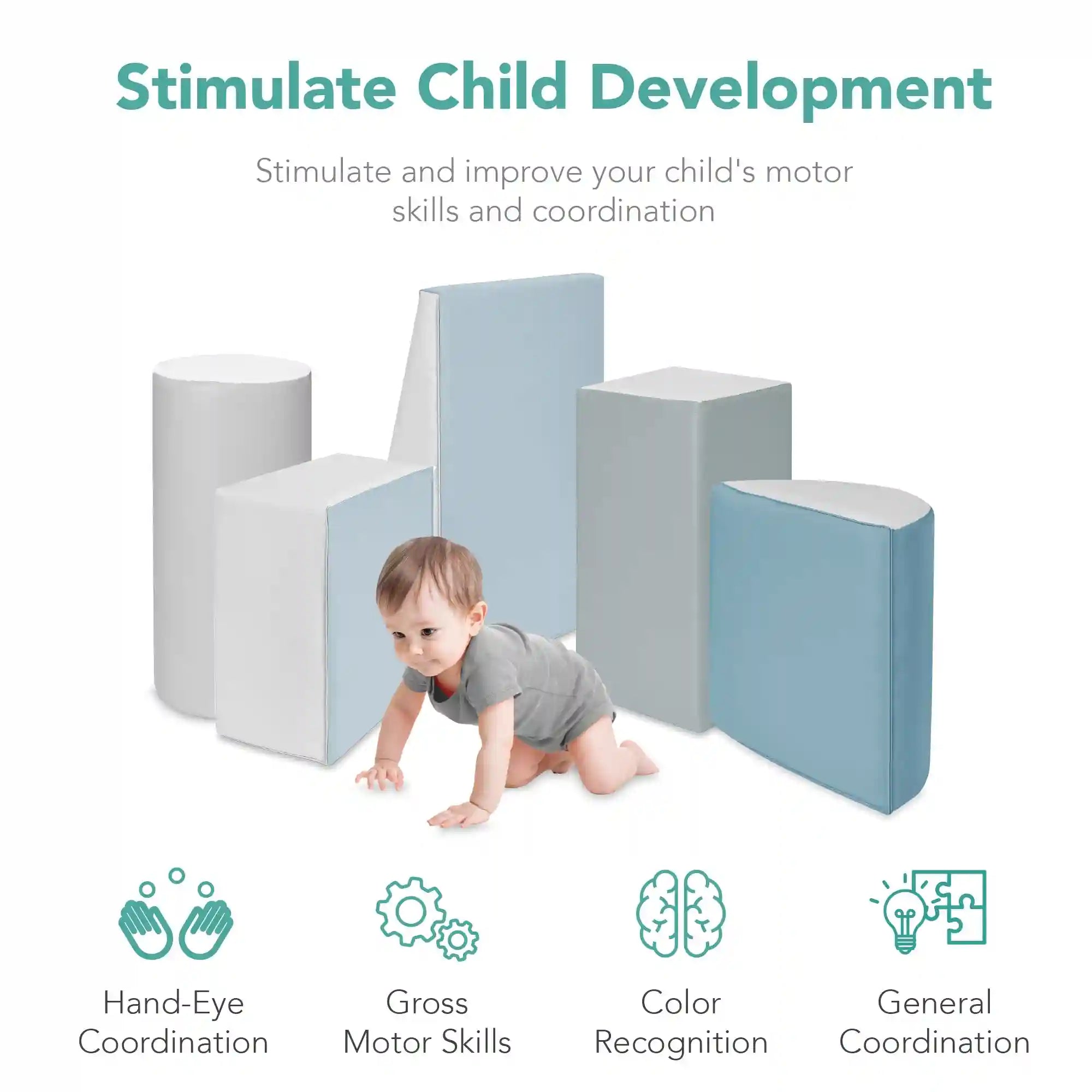 Stimulate Child Development

Stimulate and improve your child's motor skills and coordination

Hand-Eye Coordination

Gross Motor Skills

Color Recognition

General Coordination